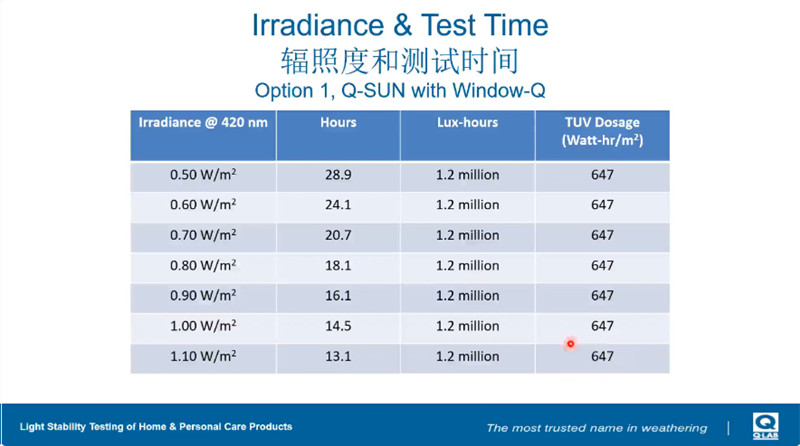 Irradiance & Test Time
辐照度和测试时间
Option 1, Q-SUN with Window-Q

| Irradiance @ 420 nm | Hours | Lux-hours | TUV Dosage (Watt-hr/m$^2$) |
|---|---|---|---|
| 0.50 W/m$^2$ | 28.9 | 1.2 million | 647 |
| 0.60 W/m$^2$ | 24.1 | 1.2 million | 647 |
| 0.70 W/m$^2$ | 20.7 | 1.2 million | 647 |
| 0.80 W/m$^2$ | 18.1 | 1.2 million | 647 |
| 0.90 W/m$^2$ | 16.1 | 1.2 million | 647 |
| 1.00 W/m$^2$ | 14.5 | 1.2 million | 647 |
| 1.10 W/m$^2$ | 13.1 | 1.2 million | 647 |

Light Stability Testing of Home & Personal Care Products
The most trusted name in weathering
Q-LAB